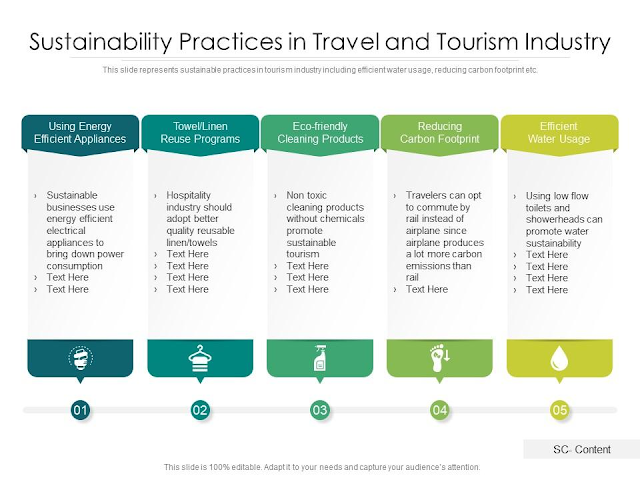 Sustainability Practices in Travel and Tourism Industry

This slide represents sustainable practices in tourism industry including efficient water usage, reducing carbon footprint etc.

Using Energy Efficient Appliances

› Sustainable businesses use energy efficient electrical appliances to bring down power consumption
› Text Here
› Text Here

01

Towel/Linen Reuse Programs

› Hospitality industry should adopt better quality reusable linen/towels
› Text Here
› Text Here
› Text Here
› Text Here

02

Eco-friendly Cleaning Products

› Non toxic cleaning products without chemicals promote sustainable tourism
› Text Here
› Text Here
› Text Here

03

Reducing Carbon Footprint

› Travelers can opt to commute by rail instead of airplane since airplane produces a lot more carbon emissions than rail
› Text Here

04

Efficient Water Usage

› Using low flow toilets and showerheads can promote water sustainability
› Text Here
› Text Here
› Text Here
› Text Here

05

SC- Content

This slide is 100% editable. Adapt it to your needs and capture your audience's attention.